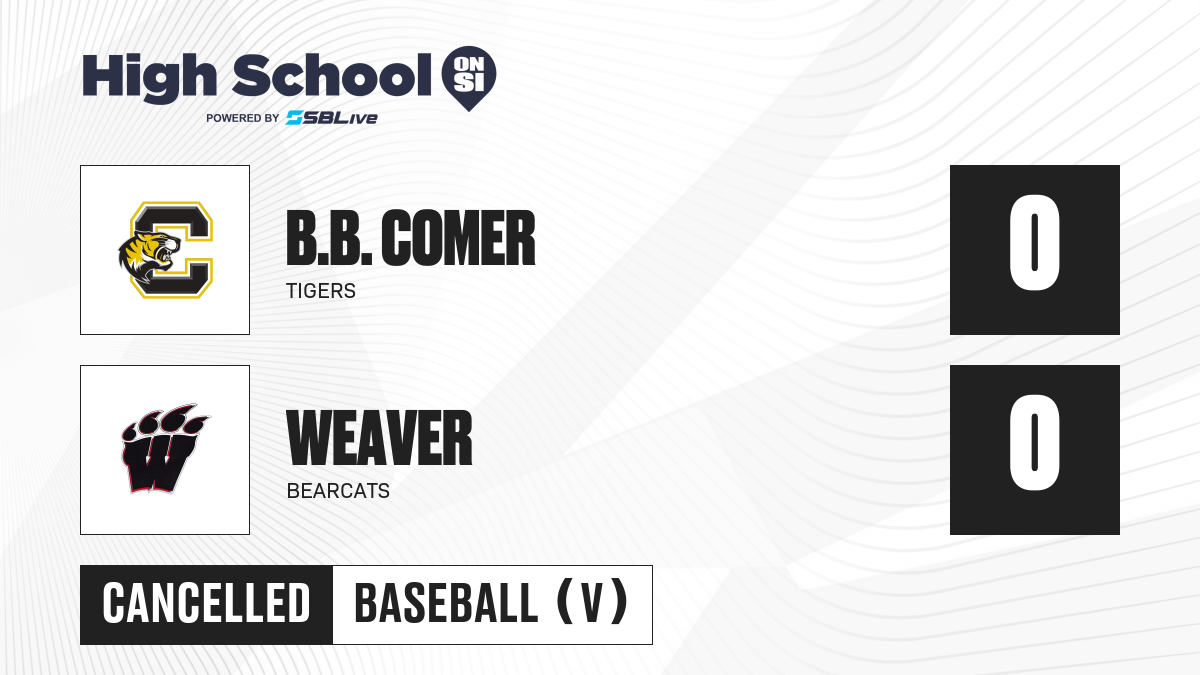 High School ON SI
POWERED BY SBLive

C

B.B. COMER
TIGERS

0

W

WEAVER
BEARCATS

0

CANCELLED
BASEBALL (V)